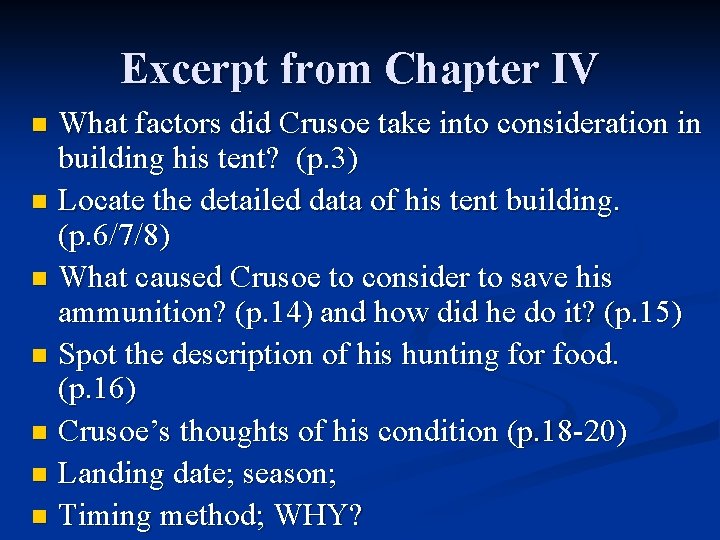 Excerpt from Chapter IV

• What factors did Crusoe take into consideration in building his tent? (p.3)

• Locate the detailed data of his tent building. (p.6/7/8)

• What caused Crusoe to consider to save his ammunition? (p.14) and how did he do it? (p.15)

• Spot the description of his hunting for food. (p.16)

• Crusoe's thoughts of his condition (p.18-20)

• Landing date; season;

• Timing method; WHY?